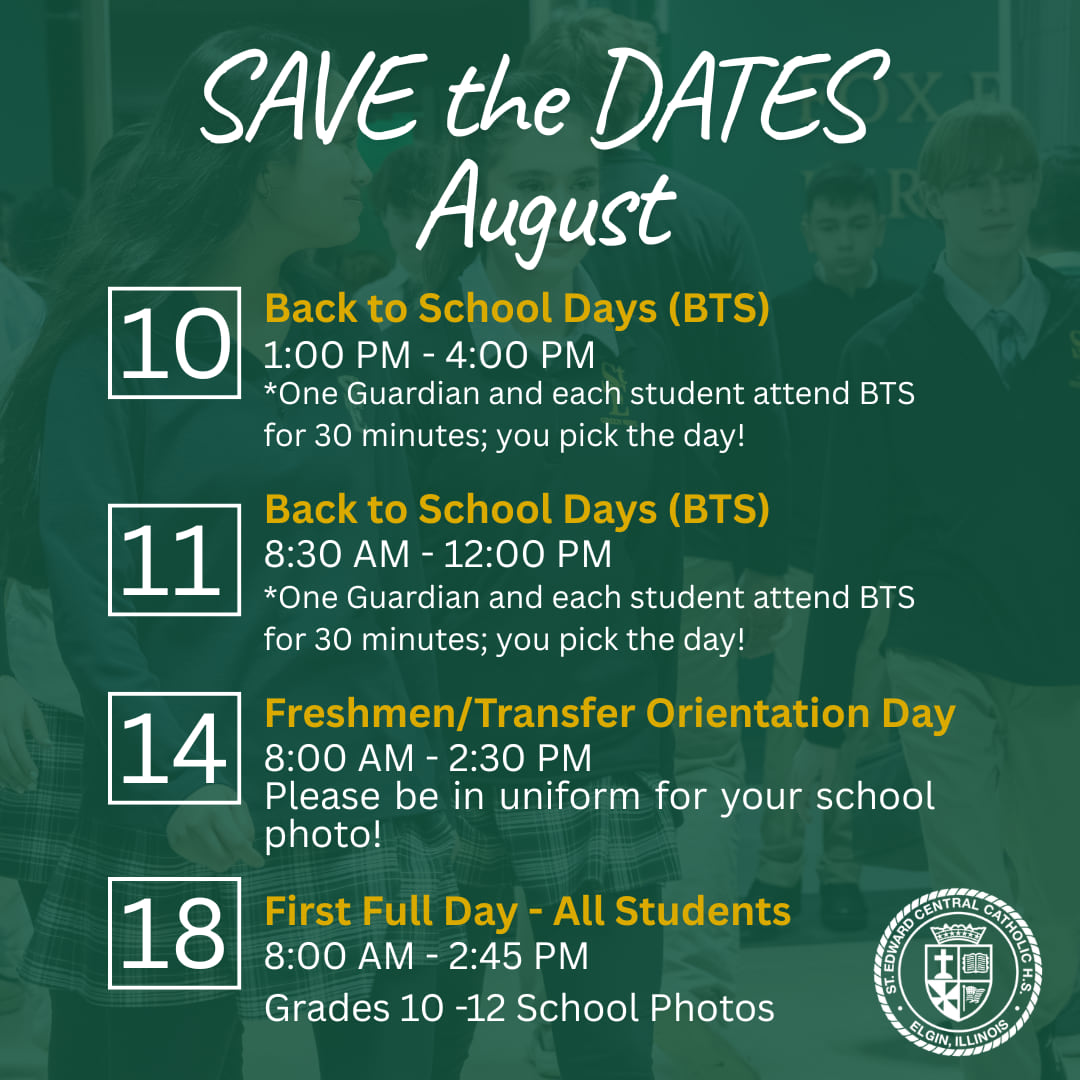 SAVE the DATES
August

10
Back to School Days (BTS)
1:00 PM - 4:00 PM
*One Guardian and each student attend BTS for 30 minutes; you pick the day!

11
Back to School Days (BTS)
8:30 AM - 12:00 PM
*One Guardian and each student attend BTS for 30 minutes; you pick the day!

14
Freshmen/Transfer Orientation Day
8:00 AM - 2:30 PM
Please be in uniform for your school photo!

18
First Full Day - All Students
8:00 AM - 2:45 PM
Grades 10 -12 School Photos

ST. EDWARD CENTRAL CATHOLIC H.S.
ELGIN, ILLINOIS